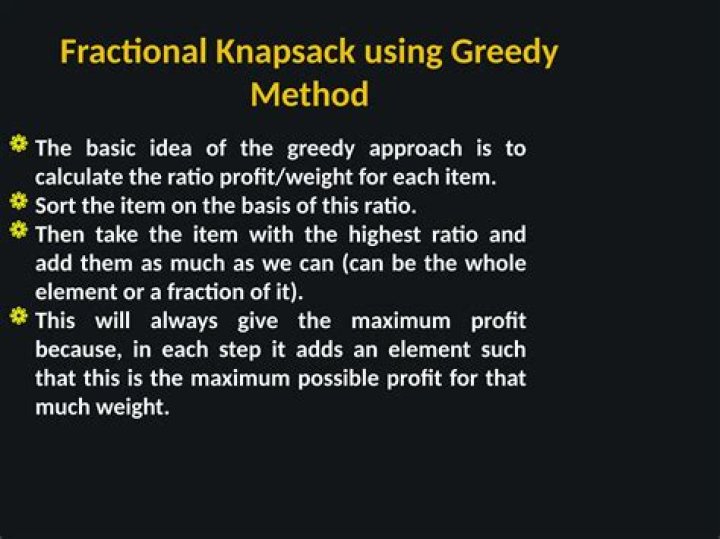 Fractional Knapsack using Greedy Method

The basic idea of the greedy approach is to calculate the ratio profit/weight for each item.

Sort the item on the basis of this ratio.

Then take the item with the highest ratio and add them as much as we can (can be the whole element or a fraction of it).

This will always give the maximum profit because, in each step it adds an element such that this is the maximum possible profit for that much weight.